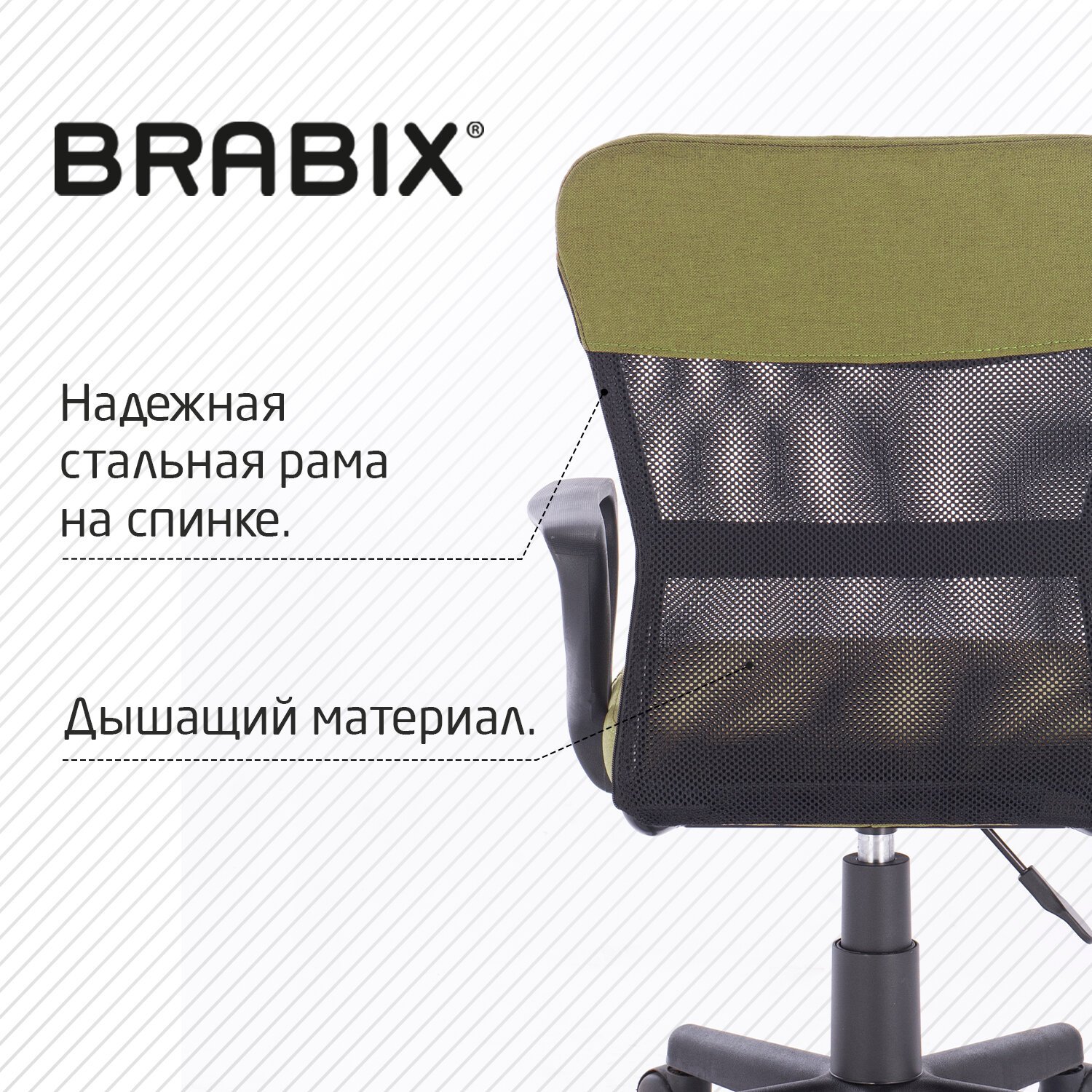 BRABIX®

Надежная стальная рама на спинке.

Дышащий материал.